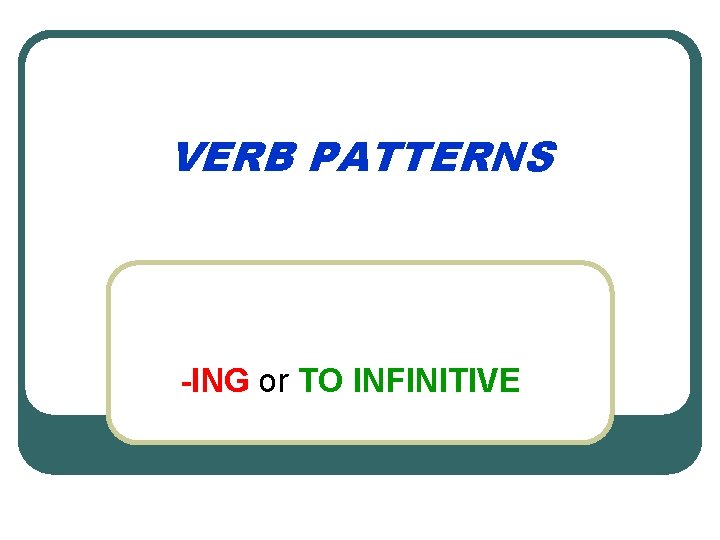 VERB PATTERNS

-ING or TO INFINITIVE